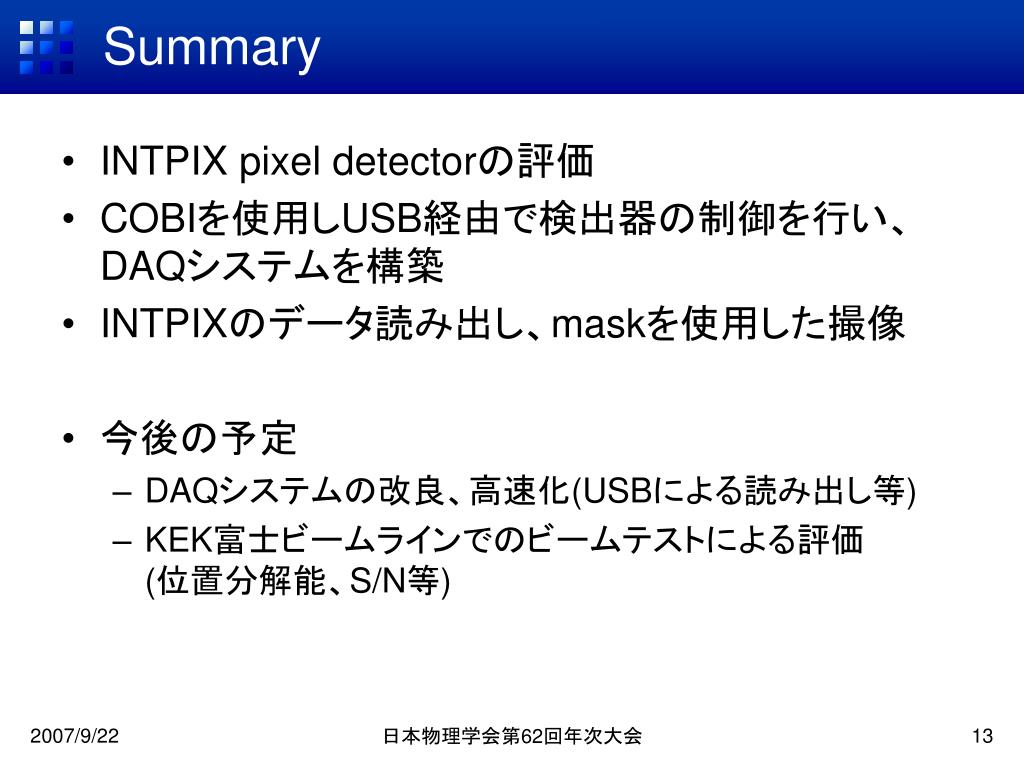 Summary

• INTPIX pixel detectorの評価
• COBIを使用しUSB経由で検出器の制御を行い、DAQシステムを構築
• INTPIXのデータ読み出し、maskを使用した撮像

• 今後の予定
– DAQシステムの改良、高速化(USBによる読み出し等)
– KEK富士ビームラインでのビームテストによる評価 (位置分解能、S/N等)

2007/9/22
日本物理学会第62回年次大会
13